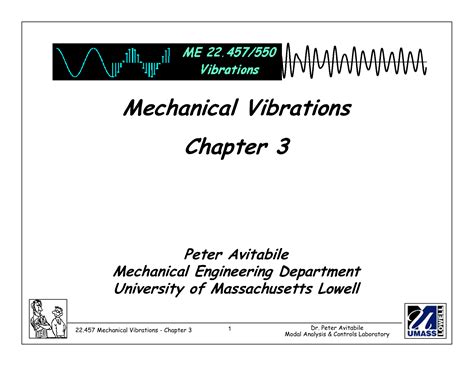 ME 22.457/550
Vibrations

Mechanical Vibrations

Chapter 3

Peter Avitabile
Mechanical Engineering Department
University of Massachusetts Lowell

22.457 Mechanical Vibrations - Chapter 3

1

Dr. Peter Avitabile
Modal Analysis & Controls Laboratory

UMASS LOWELL